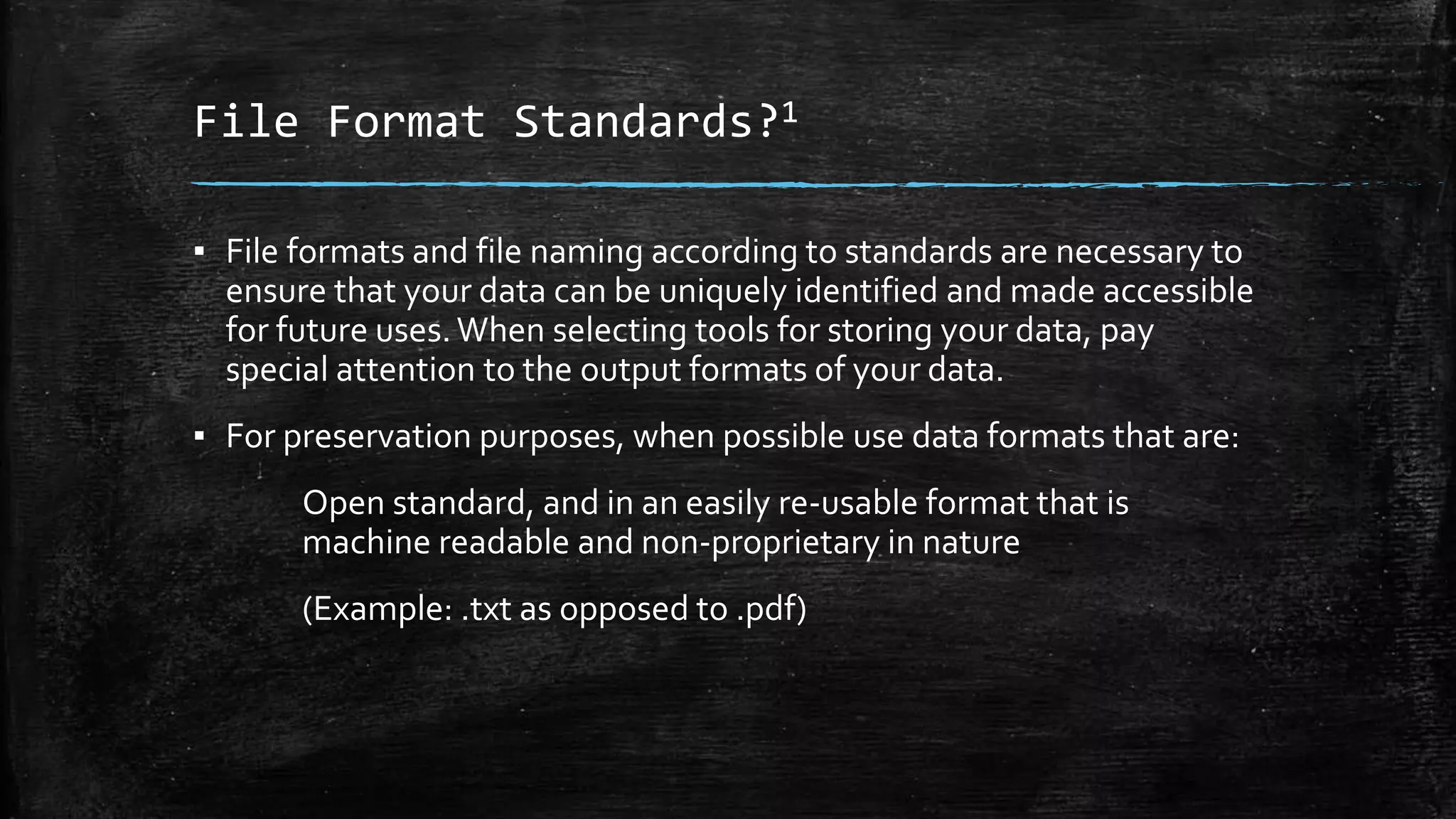 File Format Standards?$^1$

▪ File formats and file naming according to standards are necessary to ensure that your data can be uniquely identified and made accessible for future uses. When selecting tools for storing your data, pay special attention to the output formats of your data.

▪ For preservation purposes, when possible use data formats that are:

Open standard, and in an easily re-usable format that is machine readable and non-proprietary in nature

(Example: .txt as opposed to .pdf)